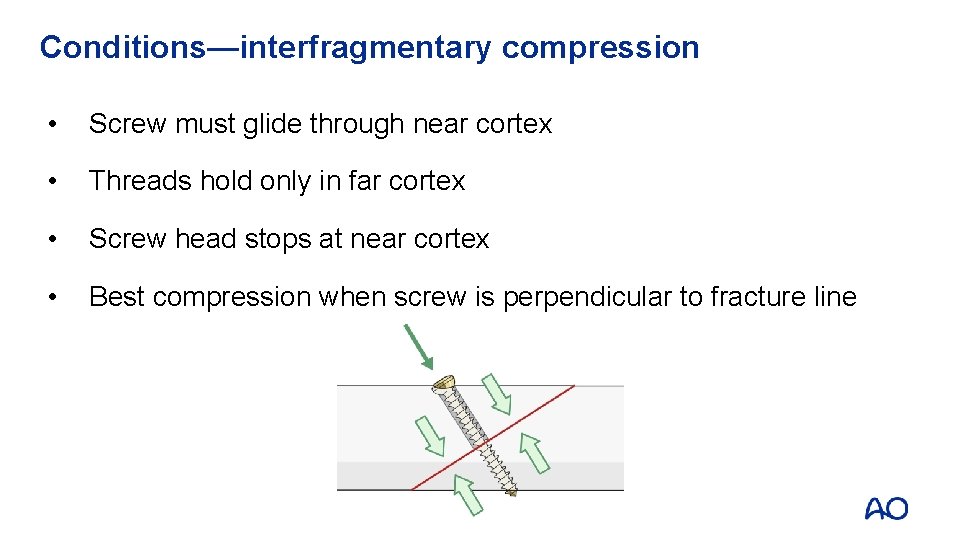 Conditions—interfragmentary compression

• Screw must glide through near cortex

• Threads hold only in far cortex

• Screw head stops at near cortex

• Best compression when screw is perpendicular to fracture line

AO